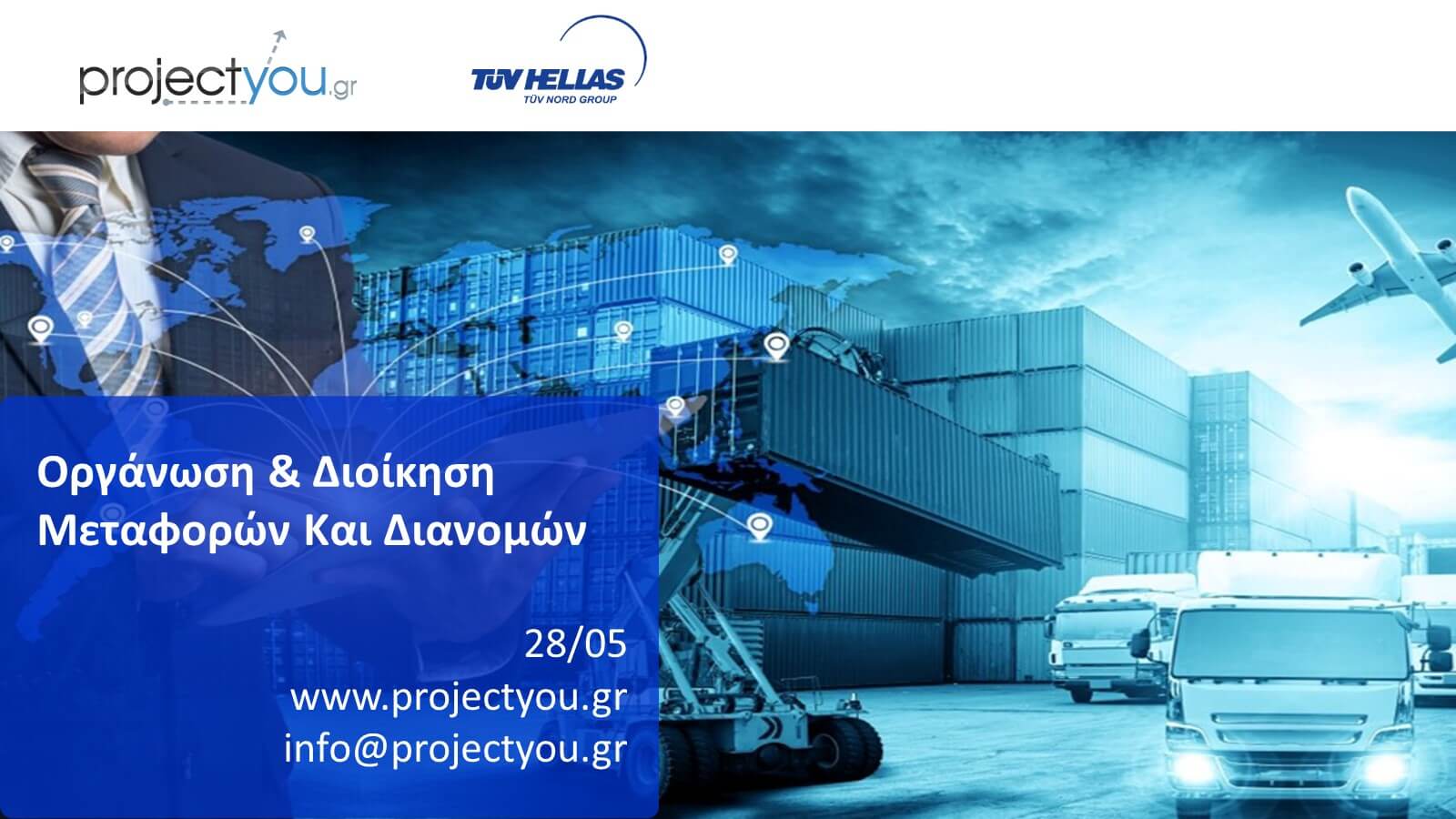 projectyou.gr

TÜV HELLAS
TÜV NORD GROUP

Οργάνωση & Διοίκηση Μεταφορών Και Διανομών

28/05
www.projectyou.gr
info@projectyou.gr